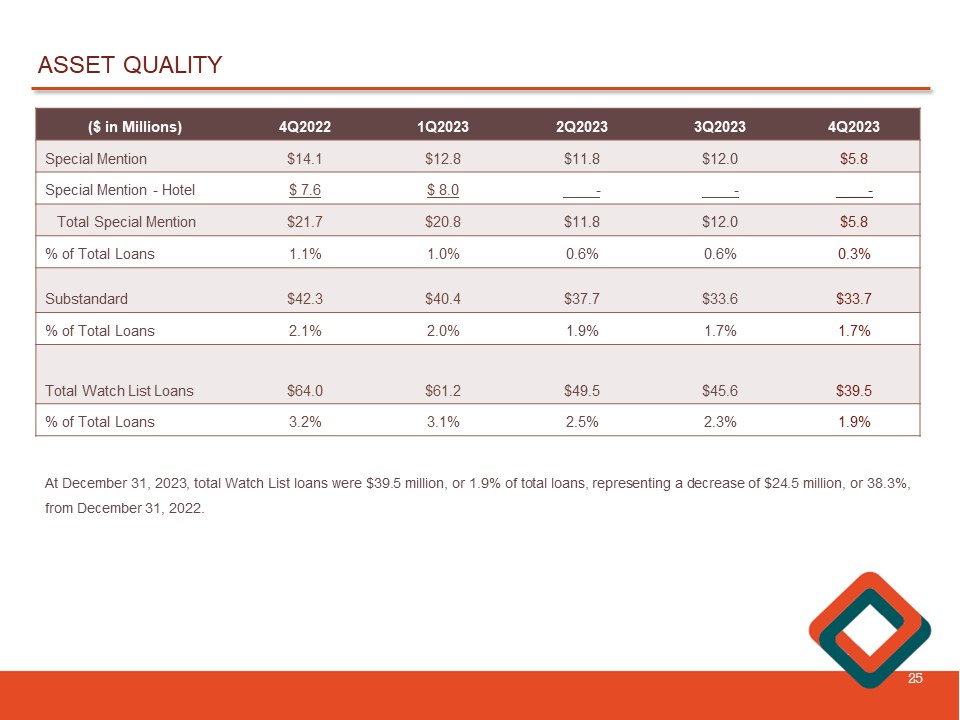 ASSET QUALITY

| ($ in Millions) | 4Q2022 | 1Q2023 | 2Q2023 | 3Q2023 | 4Q2023 |
|---|---|---|---|---|---|
| Special Mention | $14.1 | $12.8 | $11.8 | $12.0 | $5.8 |
| Special Mention - Hotel | $ 7.6 | $ 8.0 | - | - | - |
| Total Special Mention | $21.7 | $20.8 | $11.8 | $12.0 | $5.8 |
| % of Total Loans | 1.1% | 1.0% | 0.6% | 0.6% | 0.3% |
| Substandard | $42.3 | $40.4 | $37.7 | $33.6 | $33.7 |
| % of Total Loans | 2.1% | 2.0% | 1.9% | 1.7% | 1.7% |
| Total Watch List Loans | $64.0 | $61.2 | $49.5 | $45.6 | $39.5 |
| % of Total Loans | 3.2% | 3.1% | 2.5% | 2.3% | 1.9% |

At December 31, 2023, total Watch List loans were $39.5 million, or 1.9% of total loans, representing a decrease of $24.5 million, or 38.3%, from December 31, 2022.

25